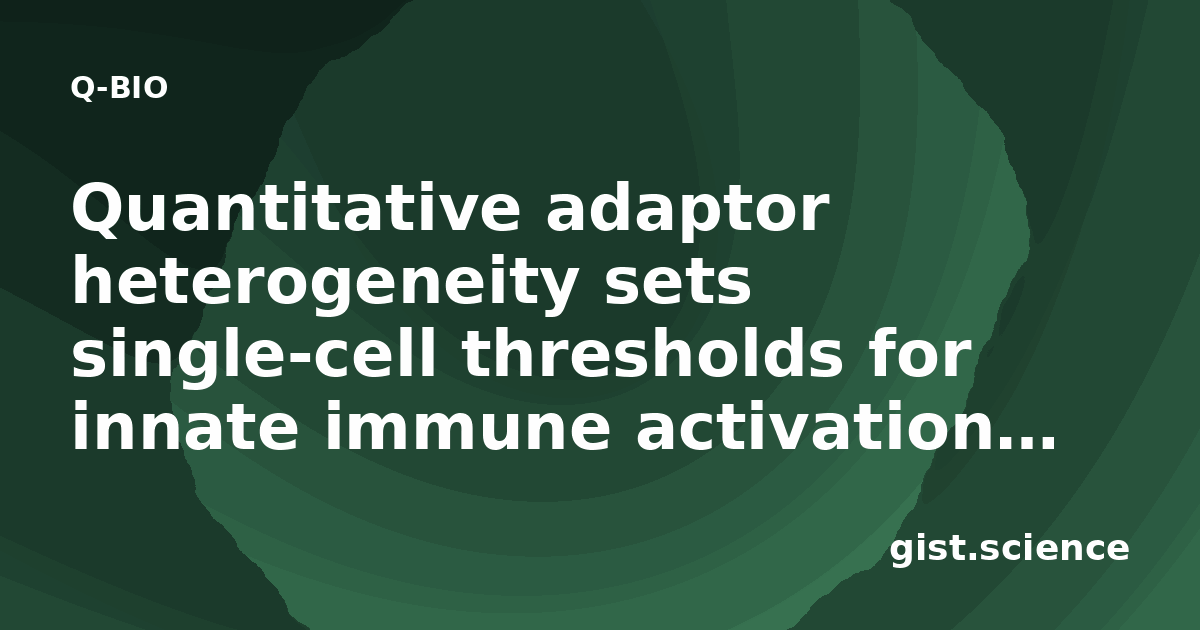 Q-BIO

Quantitative adaptor heterogeneity sets single-cell thresholds for innate immune activation...

gist.science